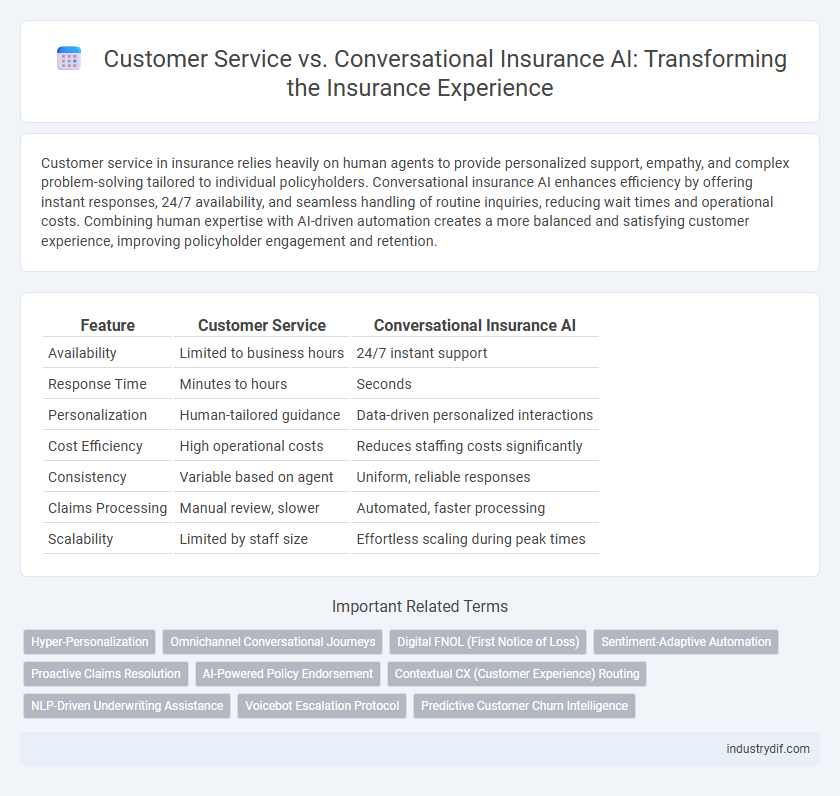 Customer Service vs. Conversational Insurance AI: Transforming the Insurance Experience

Customer service in insurance relies heavily on human agents to provide personalized support, empathy, and complex problem-solving tailored to individual policyholders. Conversational insurance AI enhances efficiency by offering instant responses, 24/7 availability, and seamless handling of routine inquiries, reducing wait times and operational costs. Combining human expertise with AI-driven automation creates a more balanced and satisfying customer experience, improving policyholder engagement and retention.

| Feature | Customer Service | Conversational Insurance AI |
|---|---|---|
| Availability | Limited to business hours | 24/7 instant support |
| Response Time | Minutes to hours | Seconds |
| Personalization | Human-tailored guidance | Data-driven personalized interactions |
| Cost Efficiency | High operational costs | Reduces staffing costs significantly |
| Consistency | Variable based on agent | Uniform, reliable responses |
| Claims Processing | Manual review, slower | Automated, faster processing |
| Scalability | Limited by staff size | Effortless scaling during peak times |

Important Related Terms

Hyper-Personalization
Omnichannel Conversational Journeys
Digital FNOL (First Notice of Loss)
Sentiment-Adaptive Automation
Proactive Claims Resolution
AI-Powered Policy Endorsement
Contextual CX (Customer Experience) Routing
NLP-Driven Underwriting Assistance
Voicebot Escalation Protocol
Predictive Customer Churn Intelligence

industrydif.com